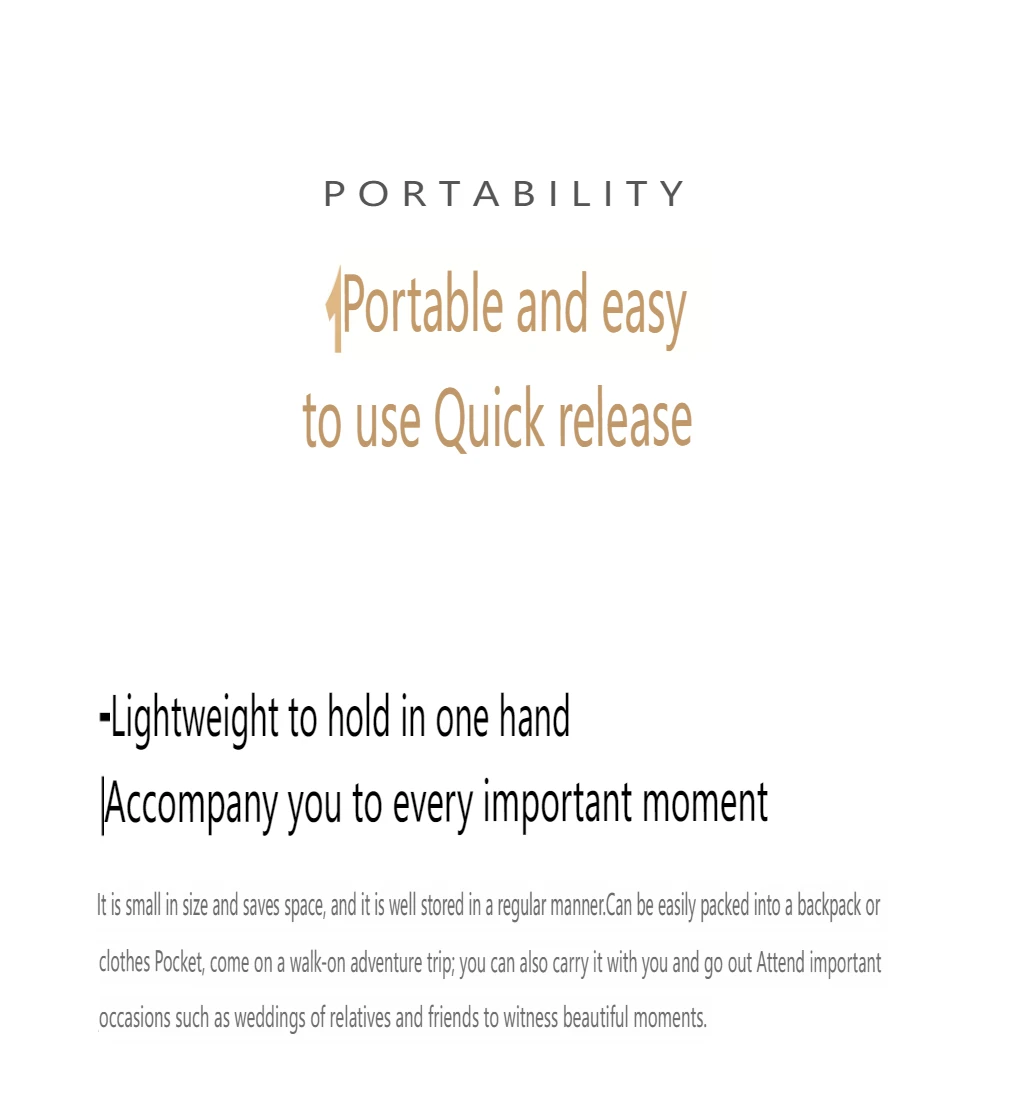 PORTABILITY

Portable and easy to use Quick release

-Lightweight to hold in one hand
|Accompany you to every important moment

It is small in size and saves space, and it is well stored in a regular manner.Can be easily packed into a backpack or clothes Pocket, come on a walk-on adventure trip; you can also carry it with you and go out Attend important occasions such as weddings of relatives and friends to witness beautiful moments.